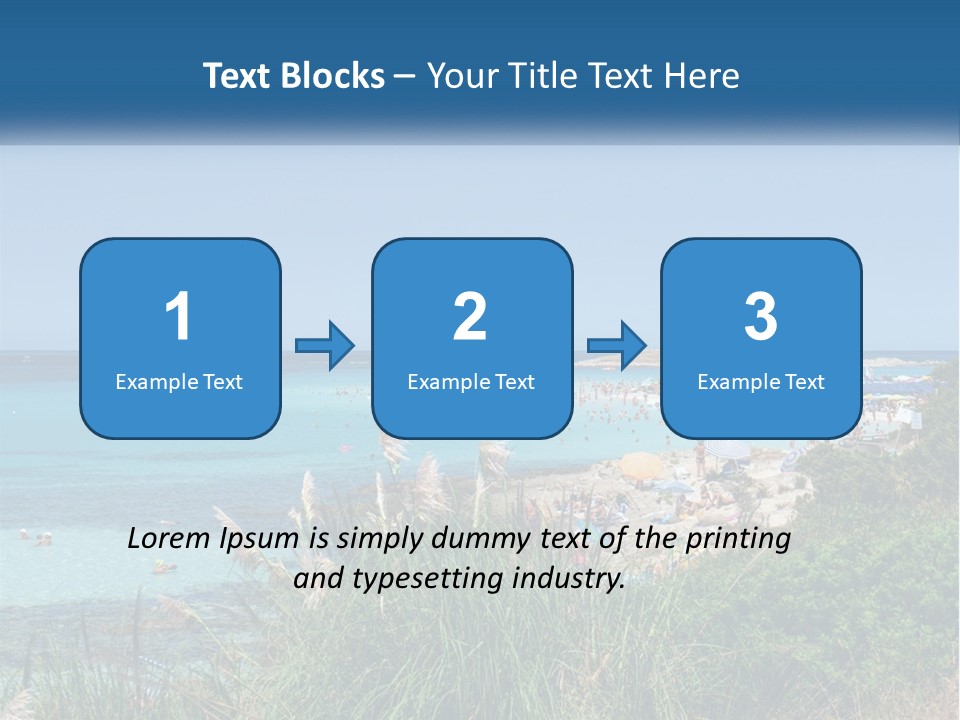 Text Blocks – Your Title Text Here

1
Example Text

2
Example Text

3
Example Text

Lorem Ipsum is simply dummy text of the printing and typesetting industry.